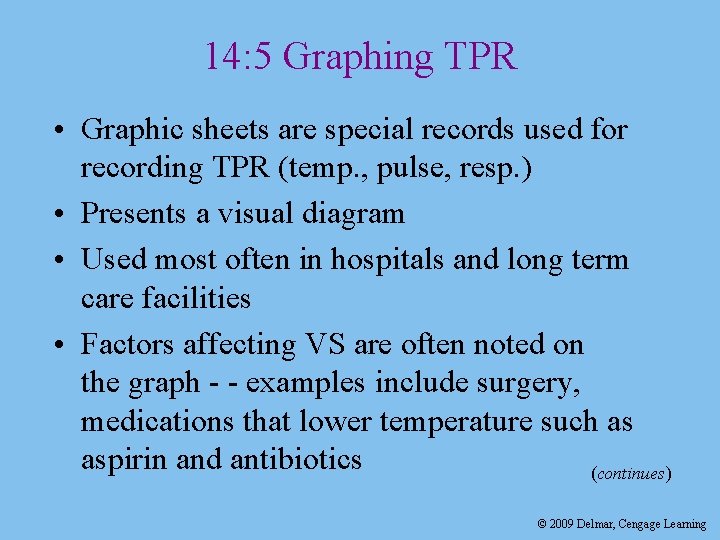 14:5 Graphing TPR

• Graphic sheets are special records used for recording TPR (temp., pulse, resp.)
• Presents a visual diagram
• Used most often in hospitals and long term care facilities
• Factors affecting VS are often noted on the graph - - examples include surgery, medications that lower temperature such as aspirin and antibiotics

(continues)

© 2009 Delmar, Cengage Learning